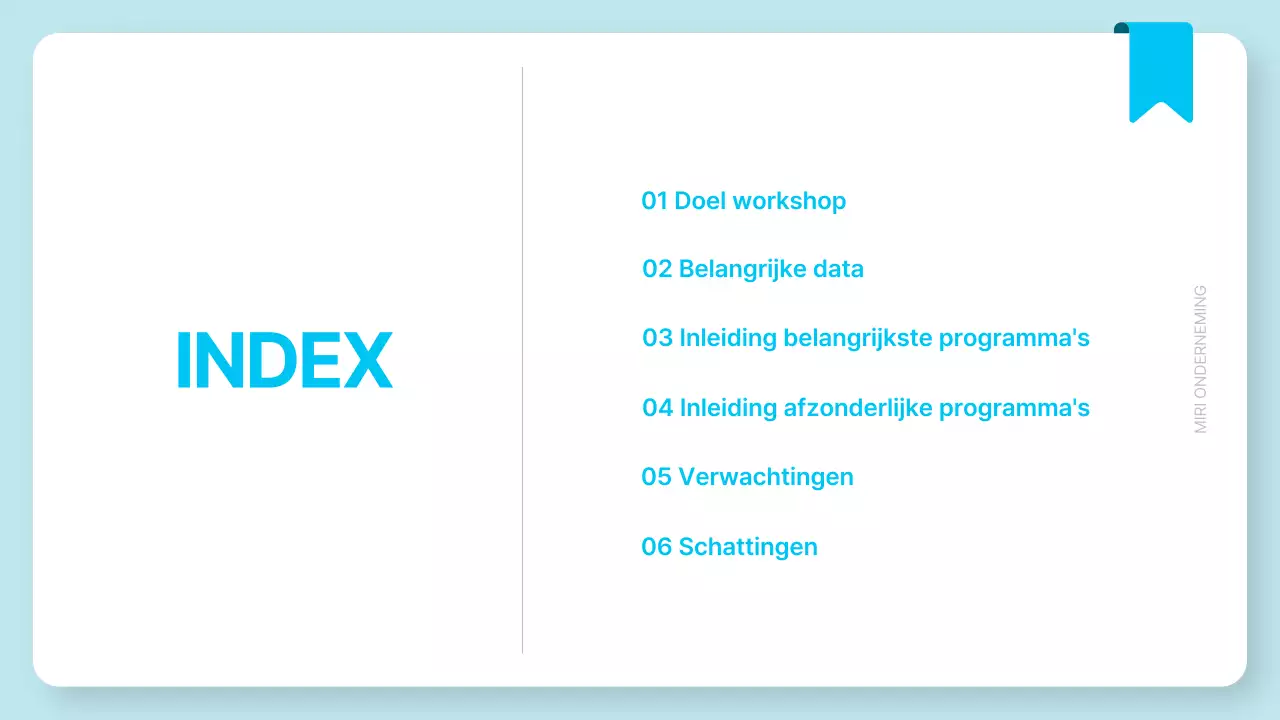 INDEX

01 Doel workshop

02 Belangrijke data

03 Inleiding belangrijkste programma's

04 Inleiding afzonderlijke programma's

05 Verwachtingen

06 Schattingen

MIRI ONDERNEMING